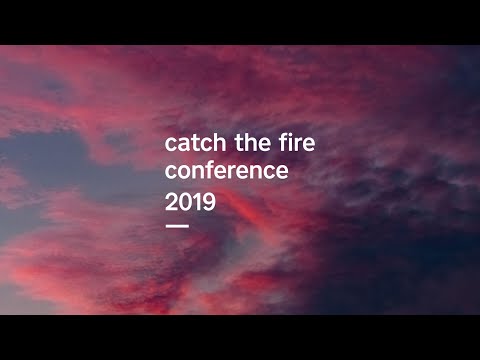 catch the fire
conference
2019
—